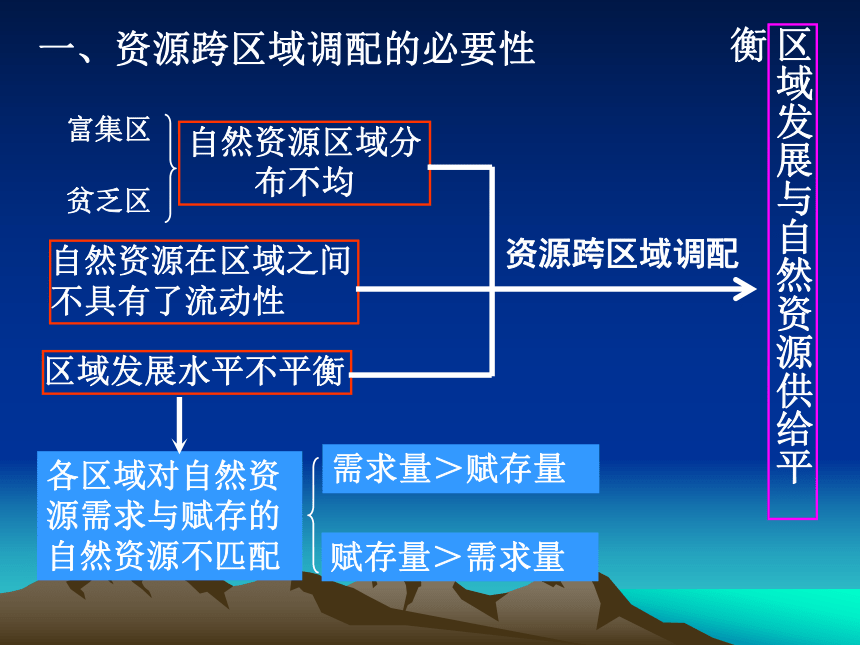 一、资源跨区域调配的必要性

富集区

贫乏区

自然资源区域分布不均

自然资源在区域之间不具有了流动性

区域发展水平不平衡

资源跨区域调配

区域发展与自然资源供给平衡

各区域对自然资源需求与赋存的自然资源不匹配

需求量＞赋存量

赋存量＞需求量